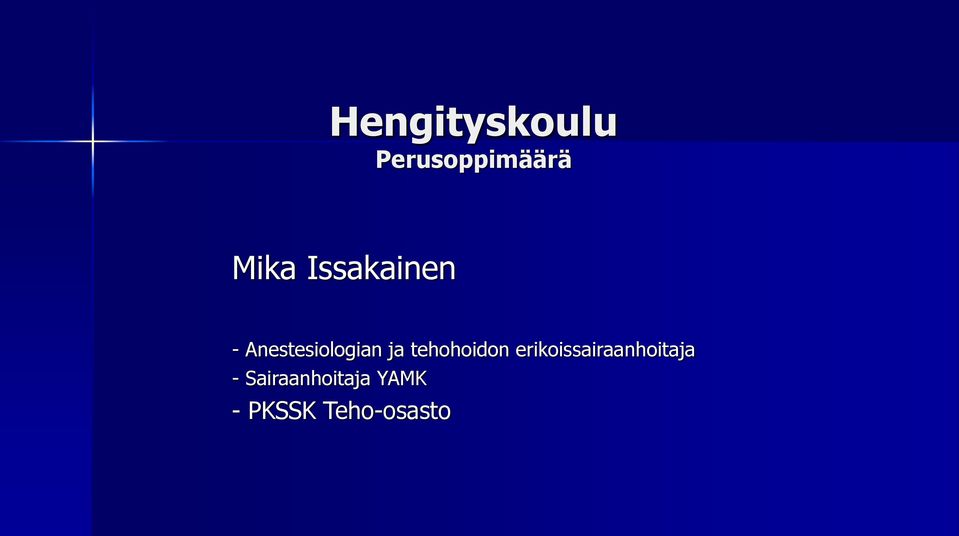 Hengityskoulu
Perusoppimäärä

Mika Issakainen

- Anestesiologian ja tehohoidon erikoissairaanhoitaja
- Sairaanhoitaja YAMK
- PKSSK Teho-osasto